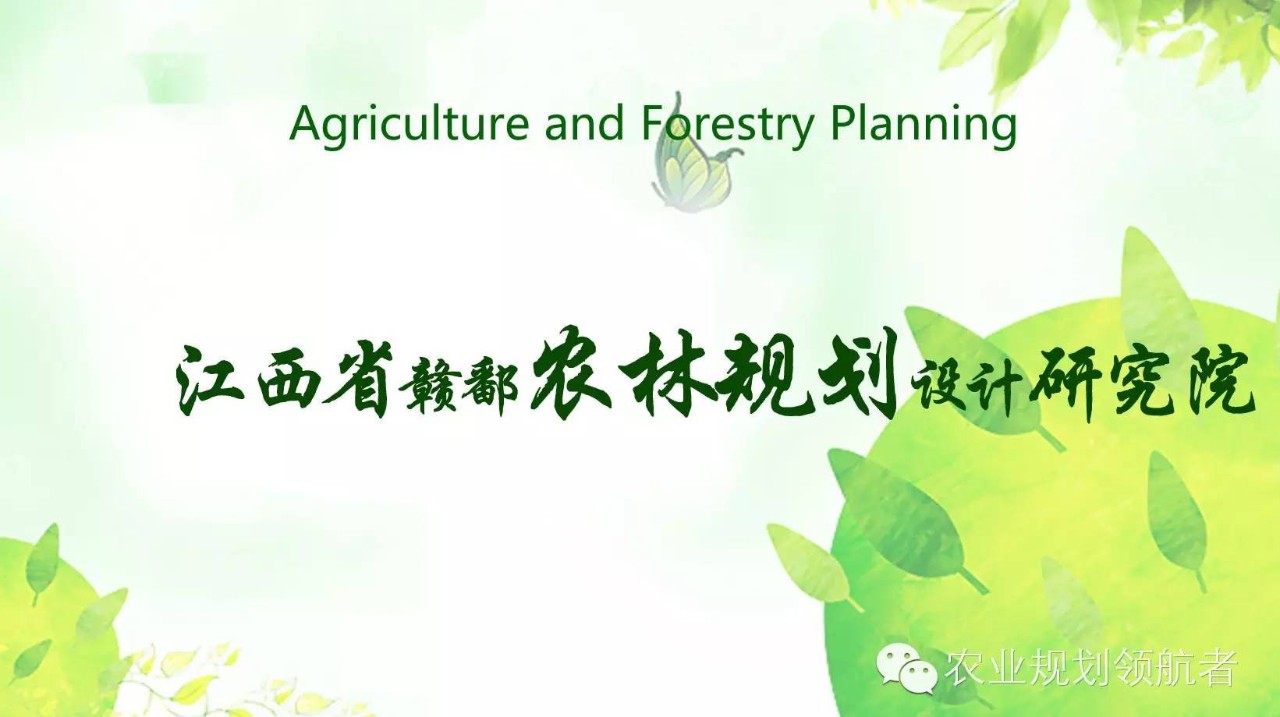 Agriculture and Forestry Planning

江西省赣鄱农林规划设计研究院

农业规划领航者